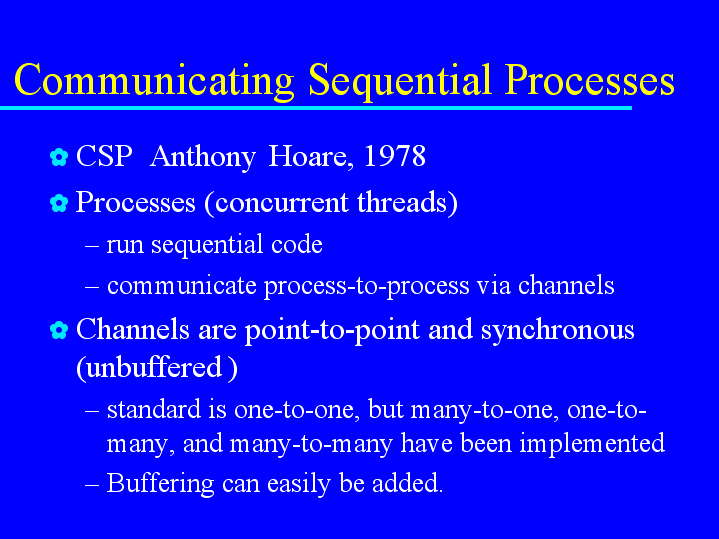 Communicating Sequential Processes

✿ CSP Anthony Hoare, 1978

✿ Processes (concurrent threads)

– run sequential code

– communicate process-to-process via channels

✿ Channels are point-to-point and synchronous (unbuffered )

– standard is one-to-one, but many-to-one, one-to-many, and many-to-many have been implemented

– Buffering can easily be added.